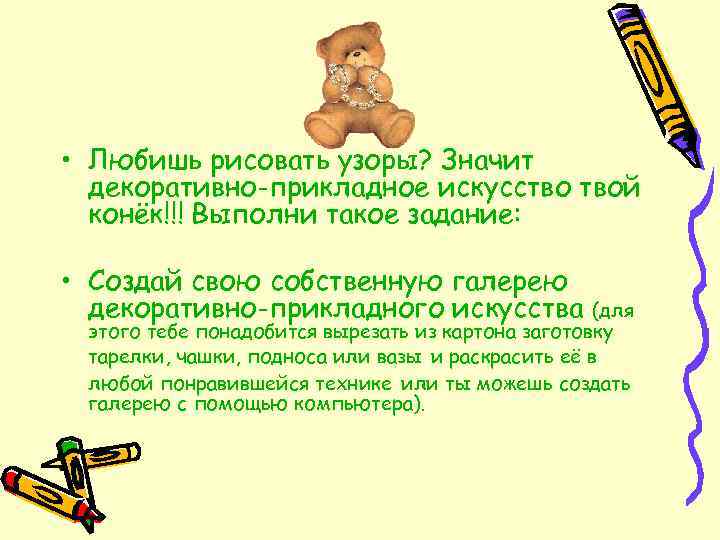 • Любишь рисовать узоры? Значит декоративно-прикладное искусство твой конёк!!! Выполни такое задание:

• Создай свою собственную галерею декоративно-прикладного искусства (для этого тебе понадобится вырезать из картона заготовку тарелки, чашки, подноса или вазы и раскрасить её в любой понравившейся технике или ты можешь создать галерею с помощью компьютера).